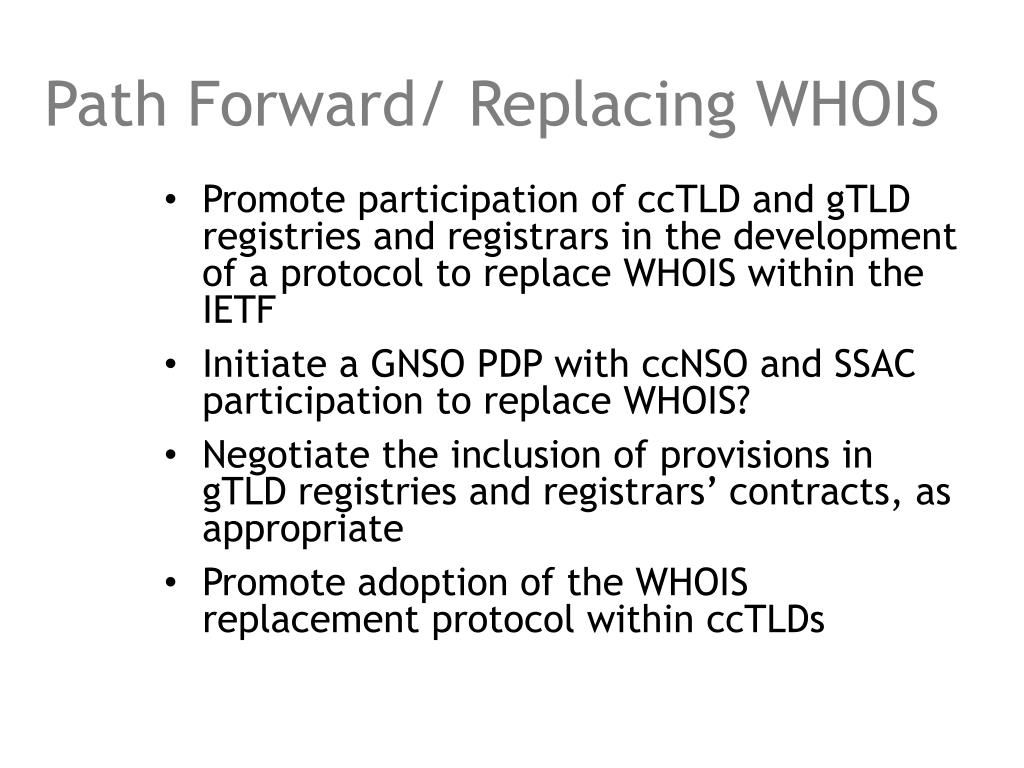 Path Forward/ Replacing WHOIS

• Promote participation of ccTLD and gTLD registries and registrars in the development of a protocol to replace WHOIS within the IETF
• Initiate a GNSO PDP with ccNSO and SSAC participation to replace WHOIS?
• Negotiate the inclusion of provisions in gTLD registries and registrars’ contracts, as appropriate
• Promote adoption of the WHOIS replacement protocol within ccTLDs